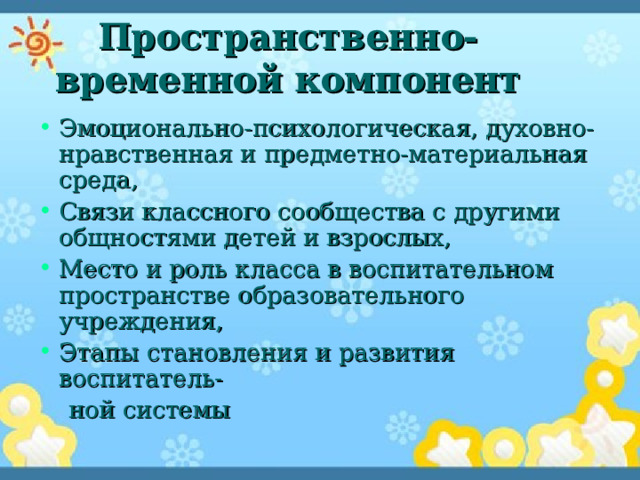 Пространственно-временной компонент

• Эмоционально-психологическая, духовно-нравственная и предметно-материальная среда,
• Связи классного сообщества с другими общностями детей и взрослых,
• Место и роль класса в воспитательном пространстве образовательного учреждения,
• Этапы становления и развития воспитатель-
ной системы